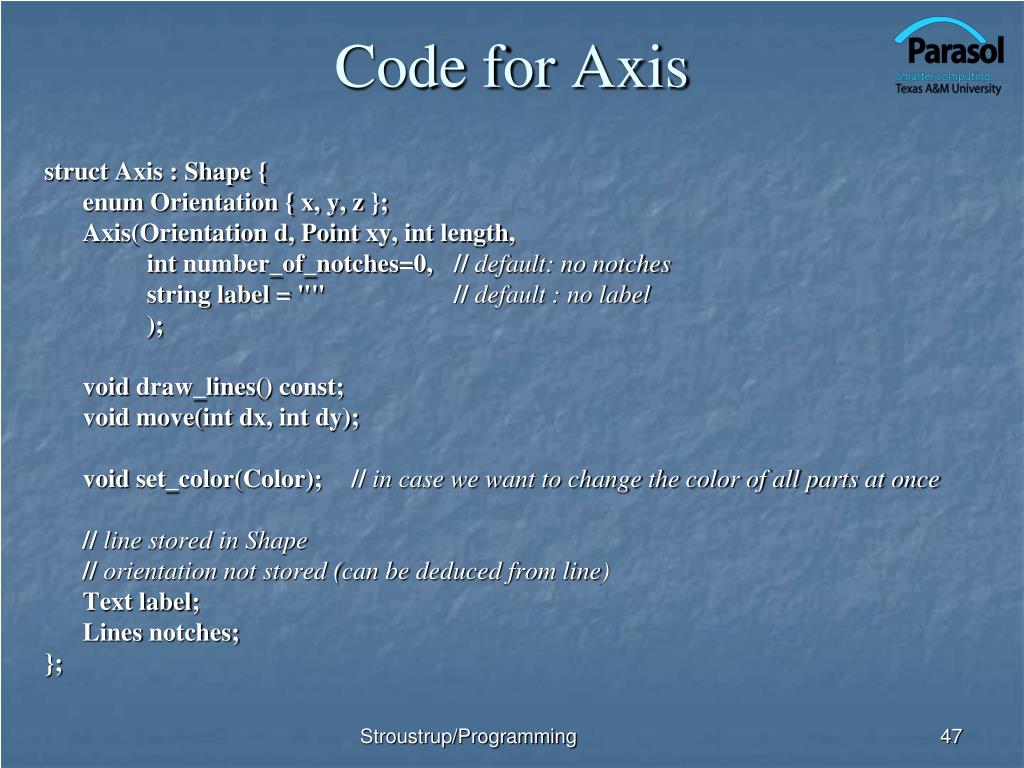 Code for Axis

Parasol
Smarter computing.
Texas A&M University

struct Axis : Shape {
enum Orientation { x, y, z };
Axis(Orientation d, Point xy, int length,
int number_of_notches=0, // default: no notches
string label = "" // default : no label
);

void draw_lines() const;
void move(int dx, int dy);

void set_color(Color); // in case we want to change the color of all parts at once

// line stored in Shape
// orientation not stored (can be deduced from line)
Text label;
Lines notches;
};

Stroustrup/Programming

47